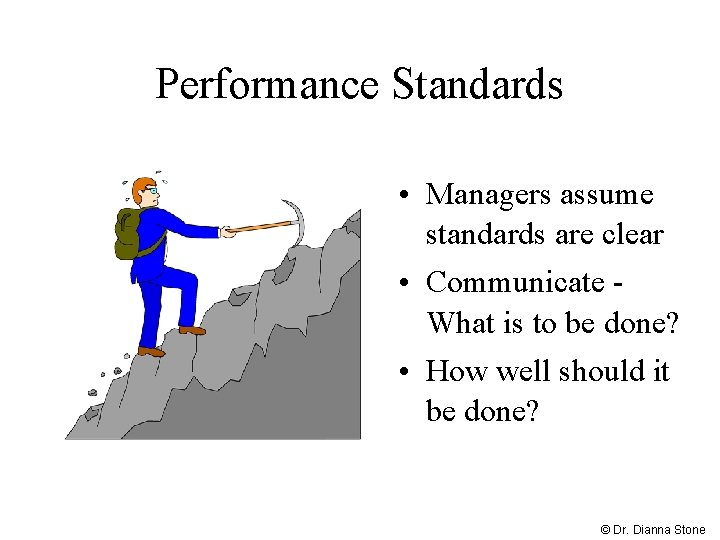 Performance Standards

• Managers assume standards are clear

• Communicate - What is to be done?

• How well should it be done?

© Dr. Dianna Stone